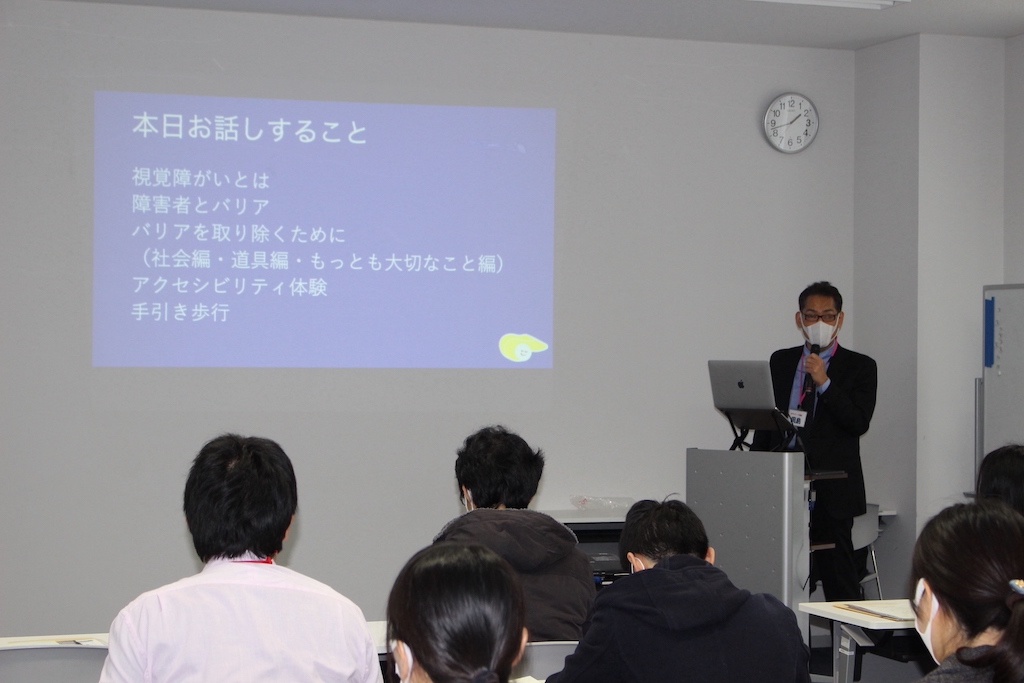 本日お話しすること

視覚障がいとは
障害者とバリア
バリアを取り除くために
（社会編・道具編・もっとも大切なこと編）
アクセシビリティ体験
手引き歩行